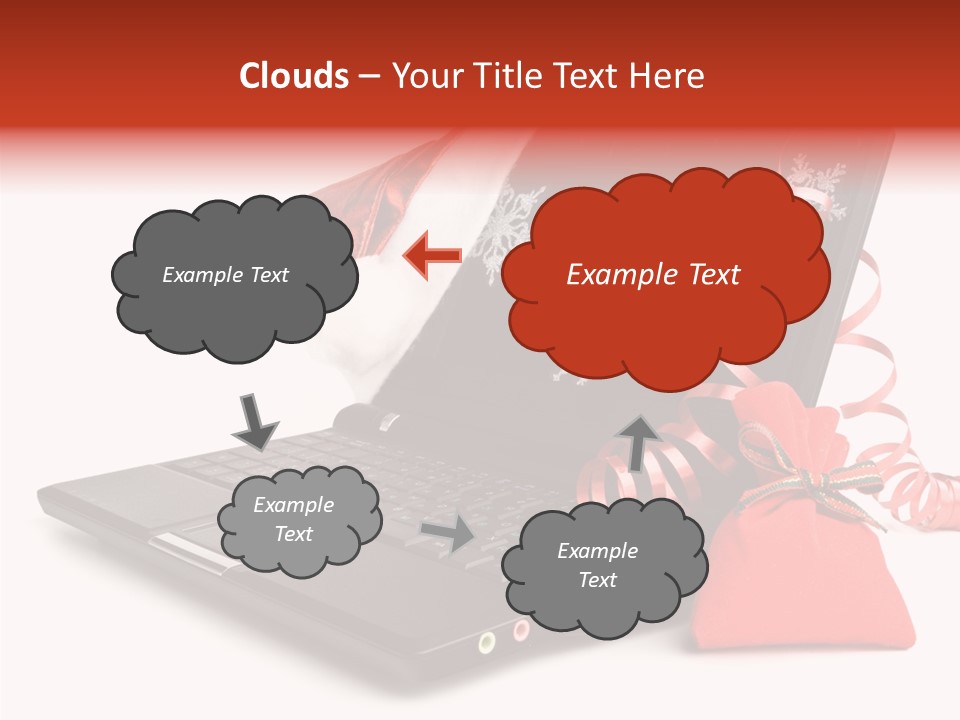 Clouds – Your Title Text Here

Example Text

Example Text

Example Text

Example Text